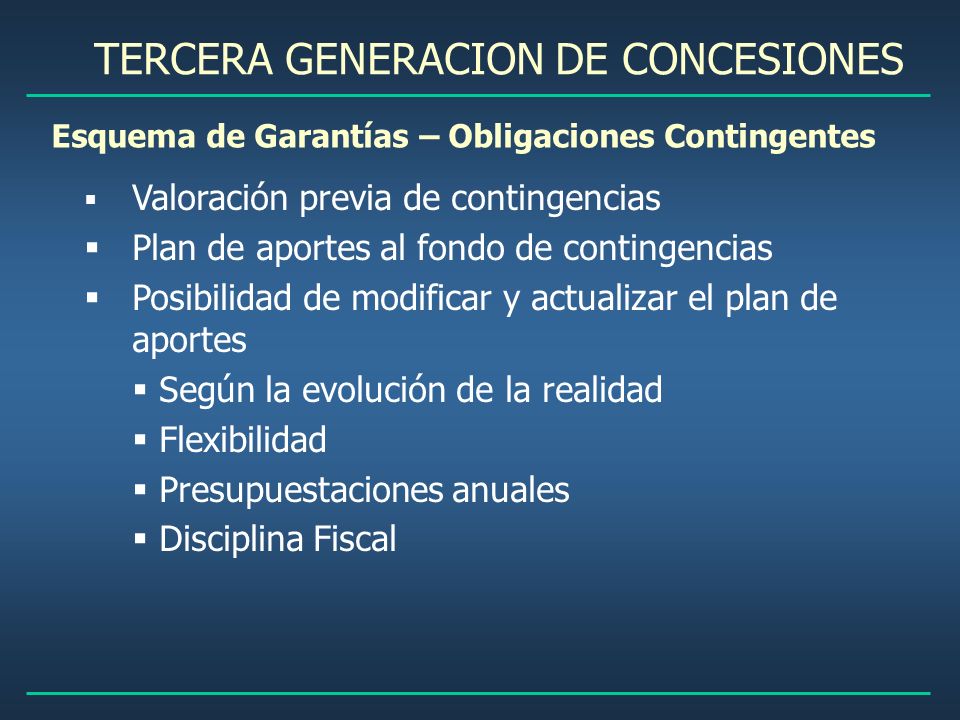 TERCERA GENERACION DE CONCESIONES

Esquema de Garantías – Obligaciones Contingentes

▪ Valoración previa de contingencias
▪ Plan de aportes al fondo de contingencias
▪ Posibilidad de modificar y actualizar el plan de aportes
 ▪ Según la evolución de la realidad
 ▪ Flexibilidad
 ▪ Presupuestaciones anuales
 ▪ Disciplina Fiscal